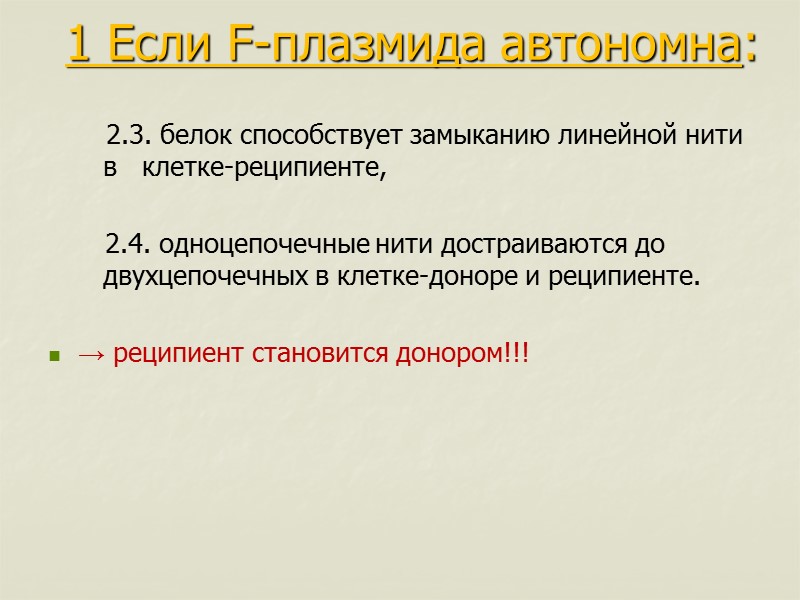 1 Если F-плазмида автономна:

2.3. белок способствует замыканию линейной нити в клетке-реципиенте,

2.4. одноцепочечные нити достраиваются до двухцепочечных в клетке-доноре и реципиенте.

→ реципиент становится донором!!!